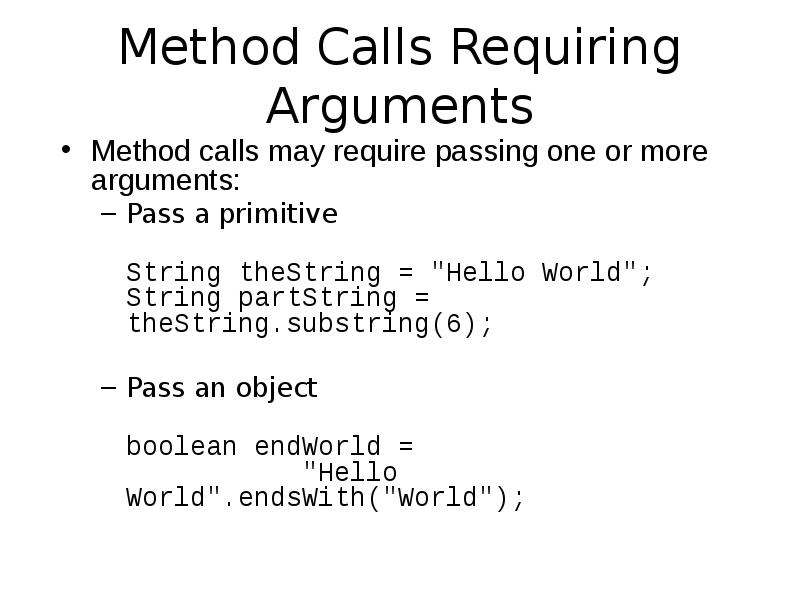 Method Calls Requiring Arguments

• Method calls may require passing one or more arguments:
  – Pass a primitive

String theString = "Hello World";
String partString =
theString.substring(6);

  – Pass an object

boolean endWorld =
           "Hello
World".endsWith("World");